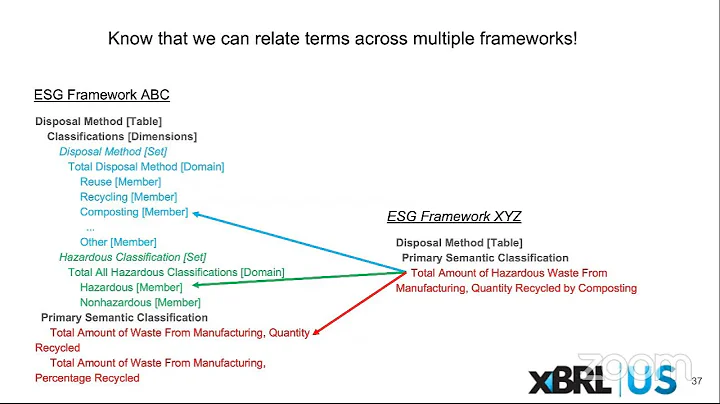 Know that we can relate terms across multiple frameworks!

ESG Framework ABC

Disposal Method [Table]
Classifications [Dimensions]
Disposal Method [Set]
Total Disposal Method [Domain]
Reuse [Member]
Recycling [Member]
Composting [Member]
...
Other [Member]
Hazardous Classification [Set]
Total All Hazardous Classifications [Domain]
Hazardous [Member]
Nonhazardous [Member]
Primary Semantic Classification
Total Amount of Waste From Manufacturing, Quantity Recycled
Total Amount of Waste From Manufacturing, Percentage Recycled

ESG Framework XYZ

Disposal Method [Table]
Primary Semantic Classification
Total Amount of Hazardous Waste From Manufacturing, Quantity Recycled by Composting

zoom

XBRL US

37